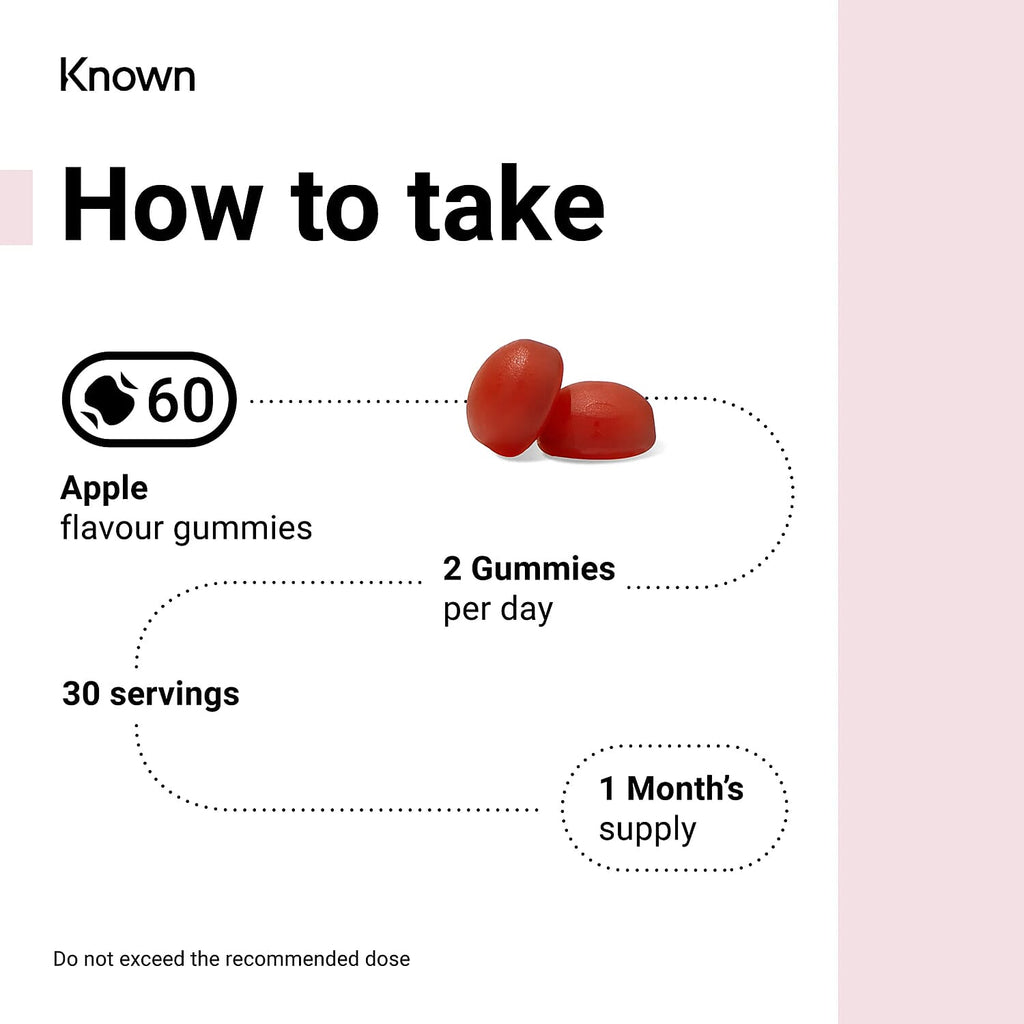 Known

How to take

60

Apple
flavour gummies

2 Gummies
per day

30 servings

1 Month's
supply

Do not exceed the recommended dose